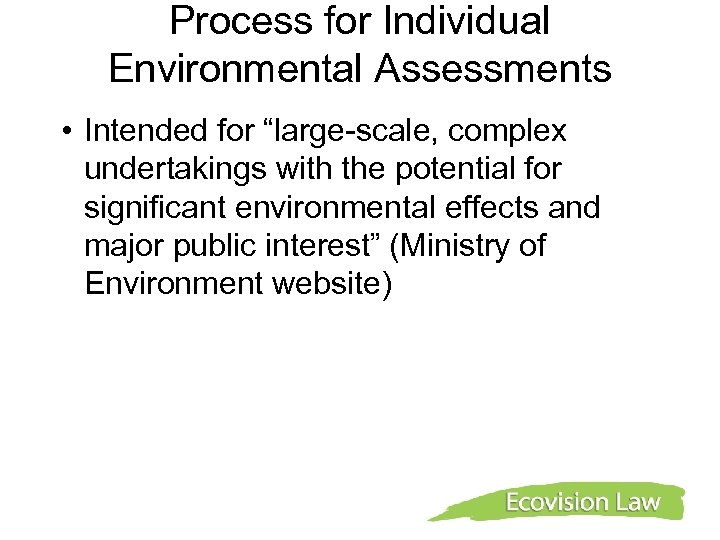 Process for Individual Environmental Assessments

• Intended for “large-scale, complex undertakings with the potential for significant environmental effects and major public interest” (Ministry of Environment website)

Ecovision Law